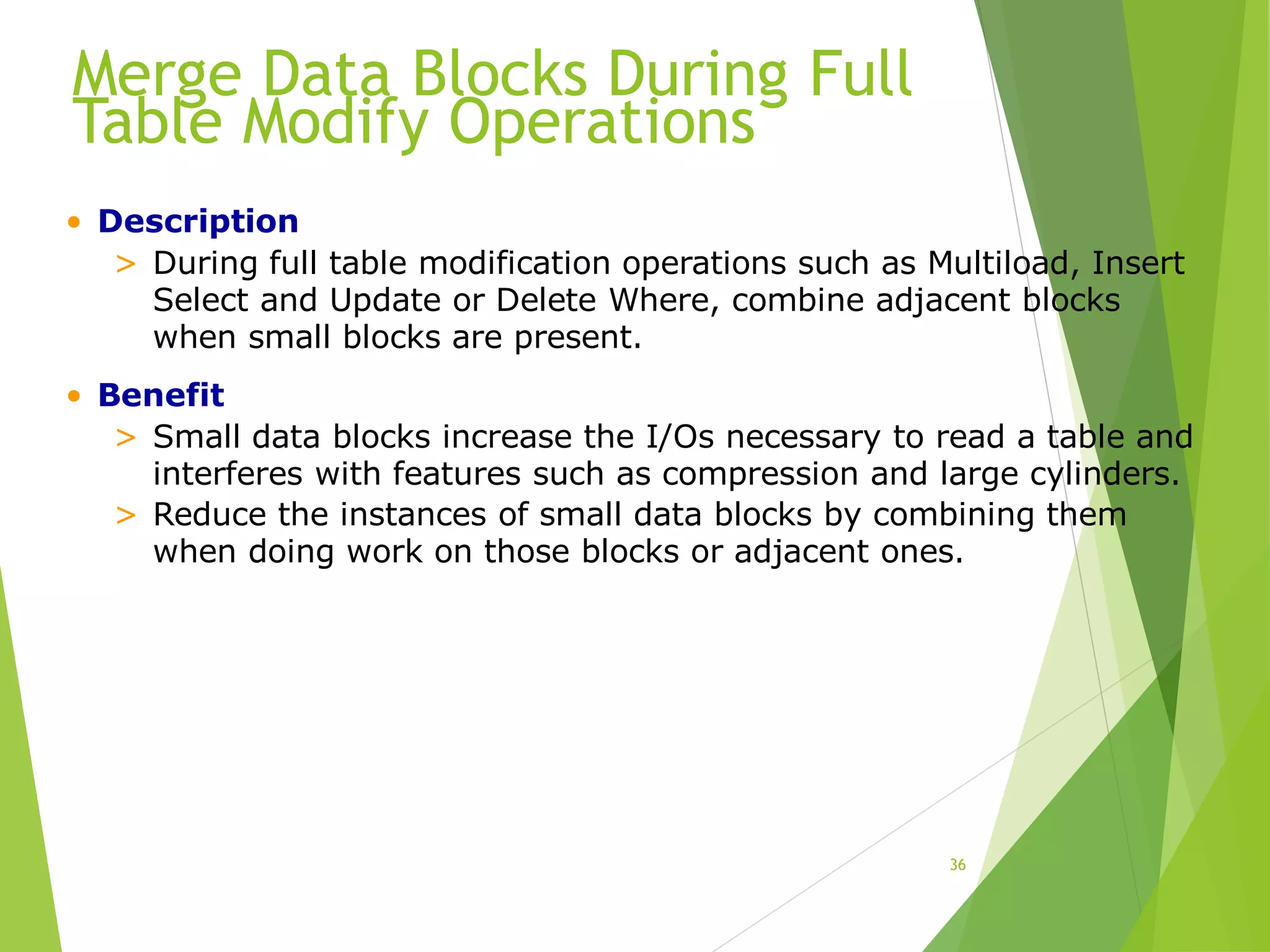 Merge Data Blocks During Full Table Modify Operations

• Description

> During full table modification operations such as Multiload, Insert Select and Update or Delete Where, combine adjacent blocks when small blocks are present.

• Benefit

> Small data blocks increase the I/Os necessary to read a table and interferes with features such as compression and large cylinders.

> Reduce the instances of small data blocks by combining them when doing work on those blocks or adjacent ones.

36